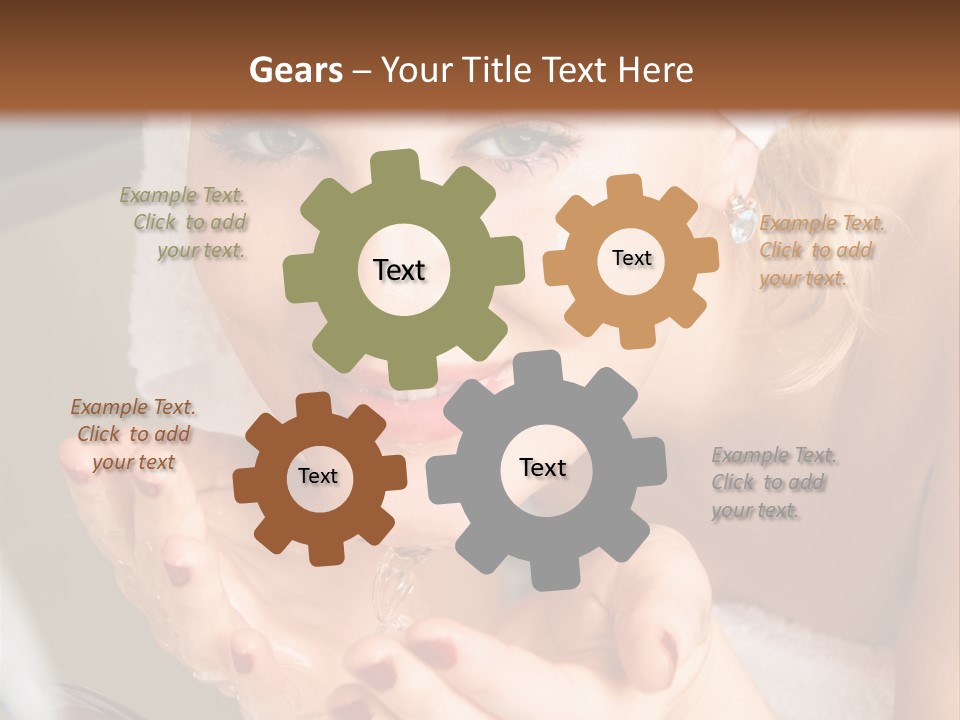 Gears – Your Title Text Here

Example Text. Click to add your text.

Text

Text

Example Text. Click to add your text.

Example Text. Click to add your text

Text

Text

Example Text. Click to add your text.